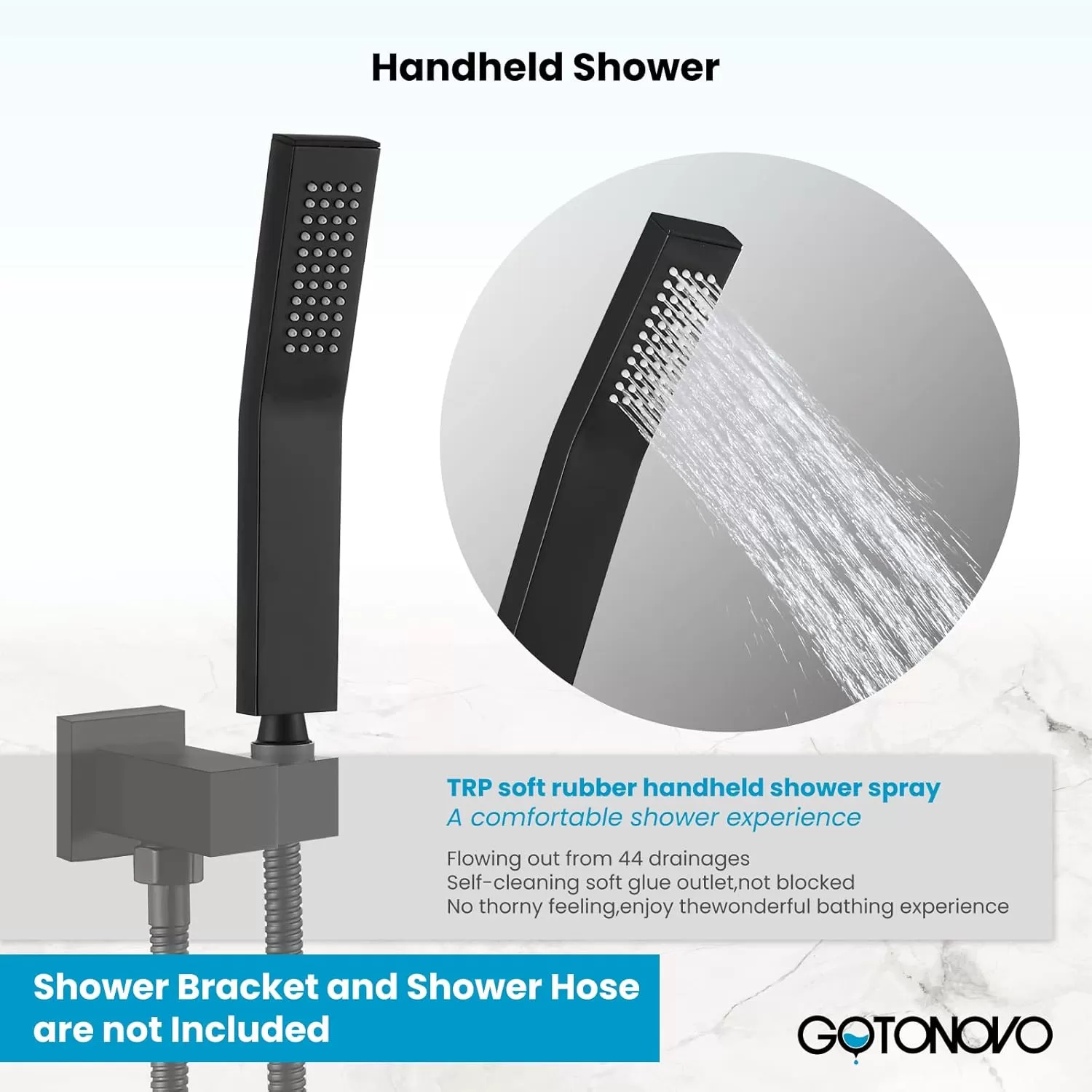 Handheld Shower

TRP soft rubber handheld shower spray
A comfortable shower experience

Flowing out from 44 drainages
Self-cleaning soft glue outlet,not blocked
No thorny feeling,enjoy thewonderful bathing experience

Shower Bracket and Shower Hose are not Included

GOTONOVO